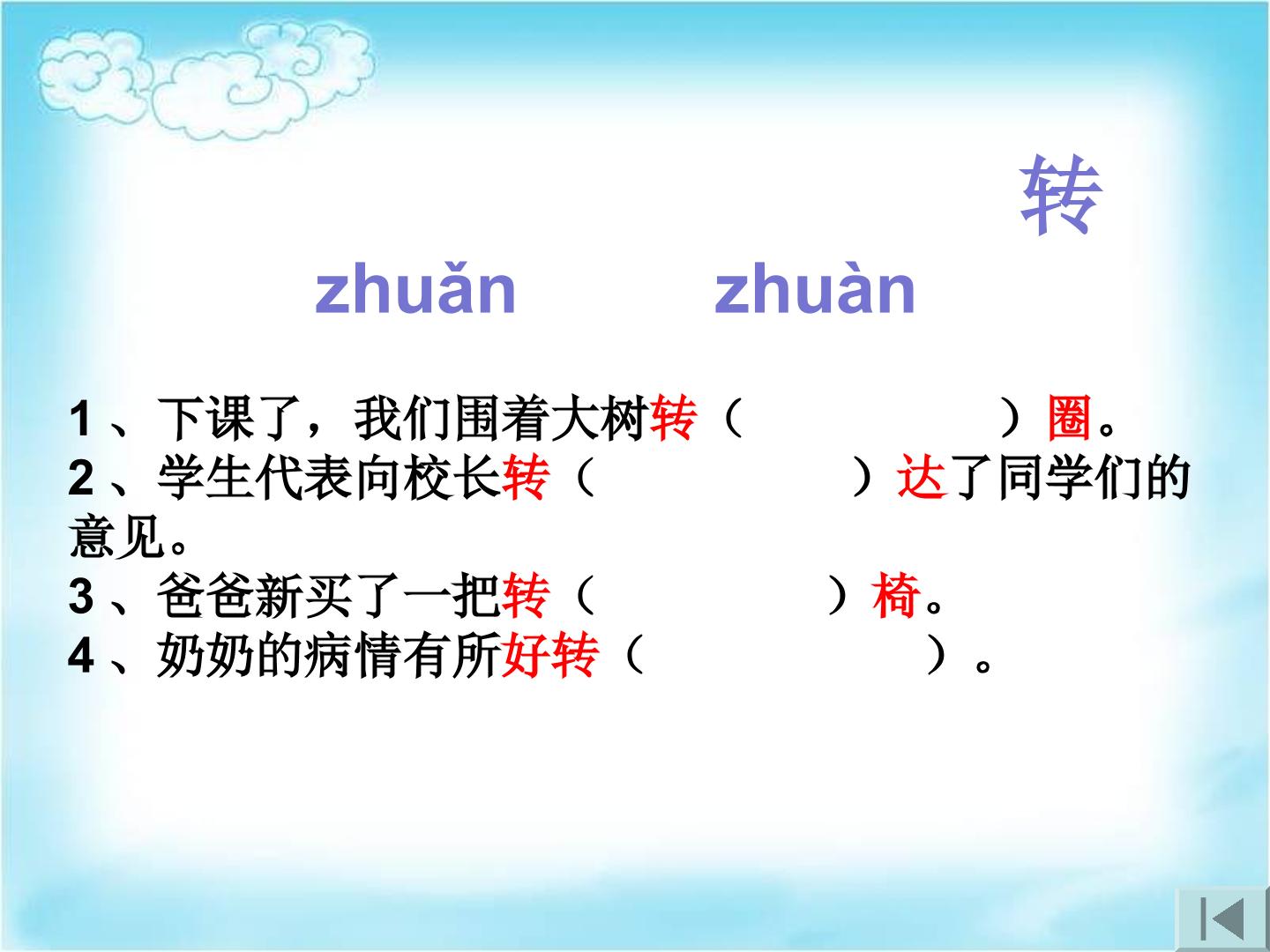 转

zhuǎn　　zhuàn

1、下课了，我们围着大树转（　　　　）圈。
2、学生代表向校长转（　　　　）达了同学们的意见。
3、爸爸新买了一把转（　　　　）椅。
4、奶奶的病情有所好转（　　　　）。